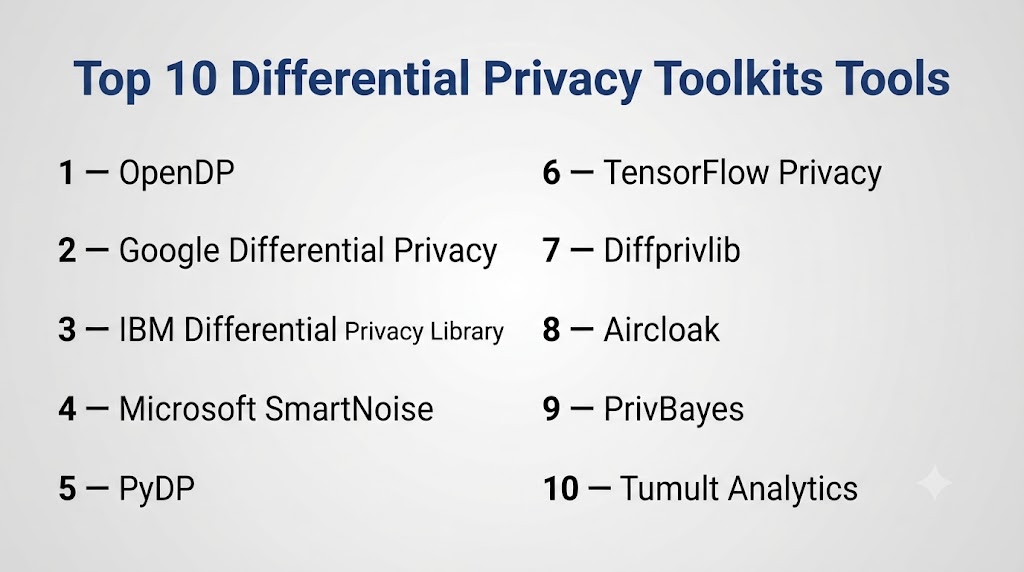 Top 10 Differential Privacy Toolkits Tools

1 — OpenDP

2 — Google Differential Privacy

3 — IBM Differential Privacy Library

4 — Microsoft SmartNoise

5 — PyDP

6 — TensorFlow Privacy

7 — Diffprivlib

8 — Aircloak

9 — PrivBayes

10 — Tumult Analytics